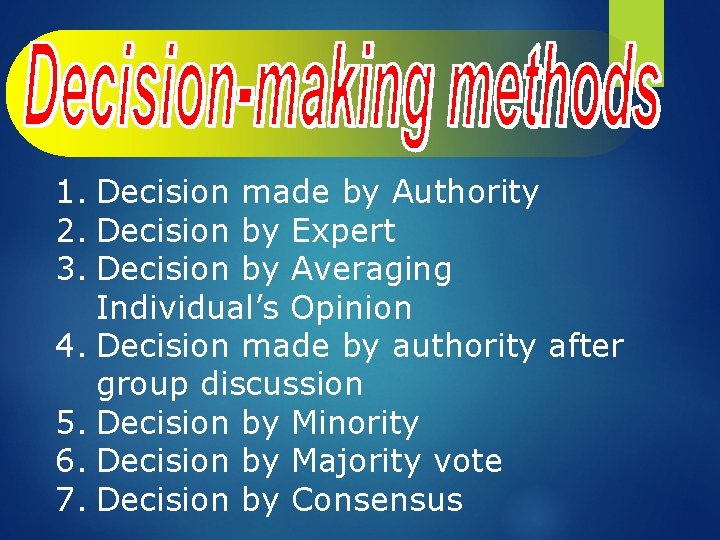 Decision-making methods

1. Decision made by Authority
2. Decision by Expert
3. Decision by Averaging Individual's Opinion
4. Decision made by authority after group discussion
5. Decision by Minority
6. Decision by Majority vote
7. Decision by Consensus